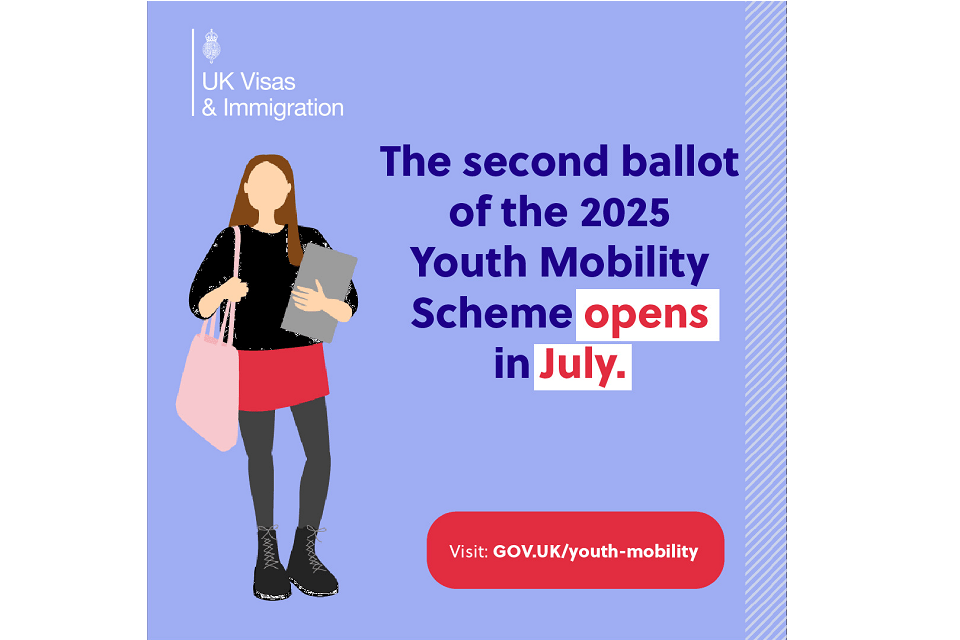 UK Visas
& Immigration

The second ballot of the 2025 Youth Mobility Scheme opens in July.

Visit: GOV.UK/youth-mobility